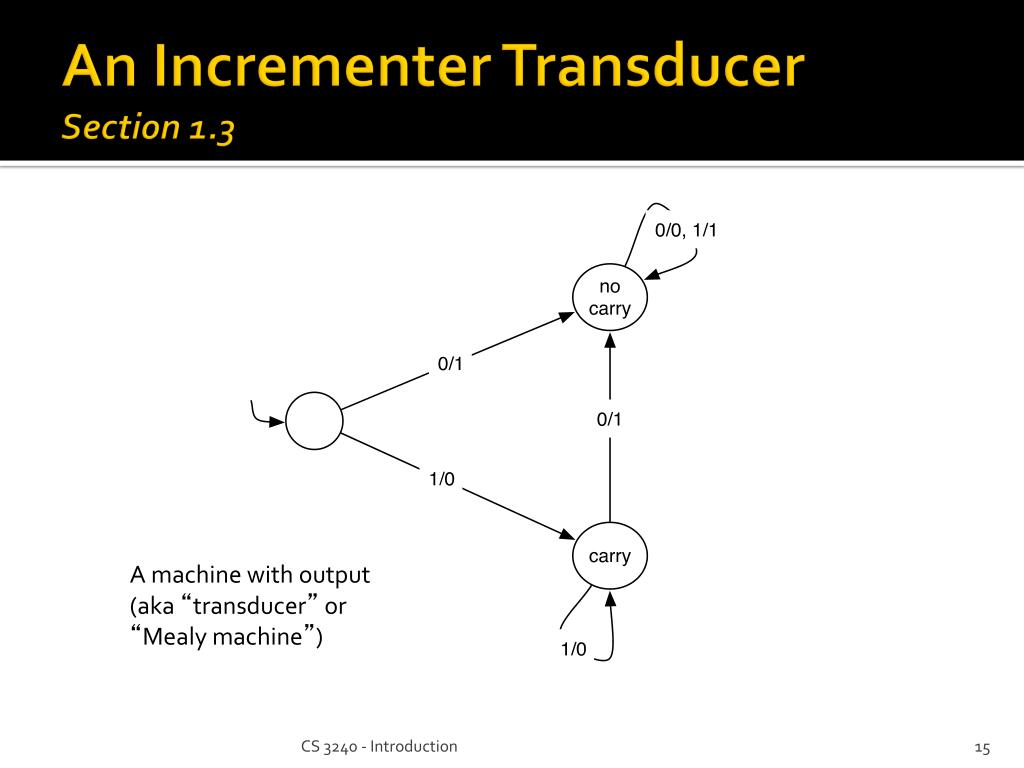 An Incrementer Transducer
Section 1.3

0/0, 1/1

no carry

0/1

0/1

1/0

carry

1/0

A machine with output (aka “transducer” or “Mealy machine”)

CS 3240 - Introduction

15